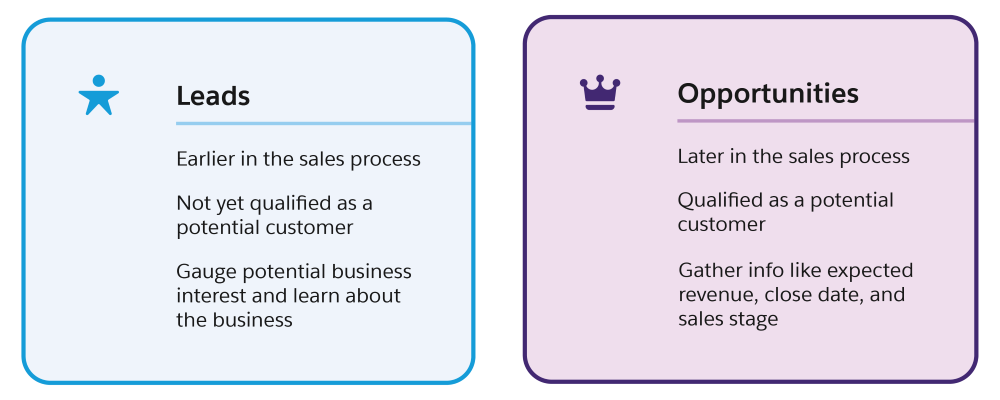 Leads

Earlier in the sales process

Not yet qualified as a potential customer

Gauge potential business interest and learn about the business

Opportunities

Later in the sales process

Qualified as a potential customer

Gather info like expected revenue, close date, and sales stage